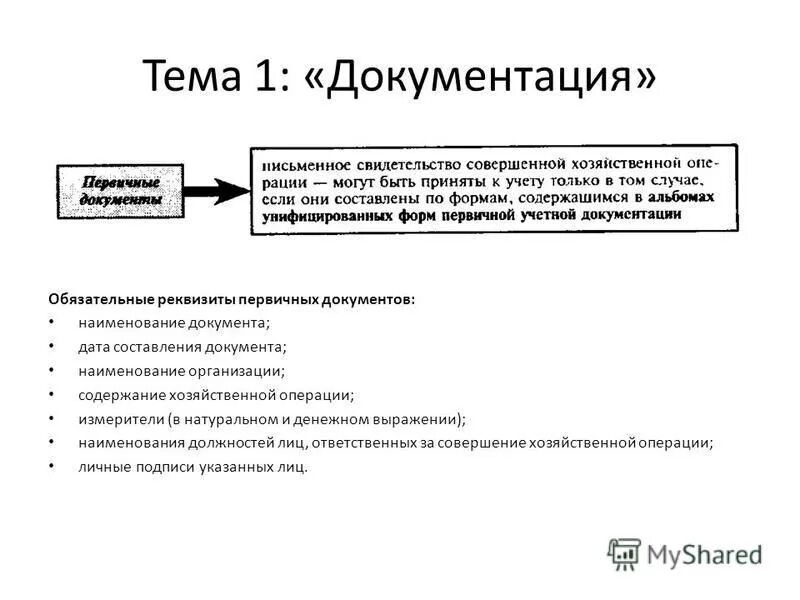 Тема 1: «Документация»

Первичные документы

письменное свидетельство совершенной хозяйственной операции — могут быть приняты к учету только в том случае, если они составлены по формам, содержащимся в альбомах унифицированных форм первичной учетной документации

Обязательные реквизиты первичных документов:
• наименование документа;
• дата составления документа;
• наименование организации;
• содержание хозяйственной операции;
• измерители (в натуральном и денежном выражении);
• наименования должностей лиц, ответственных за совершение хозяйственной операции;
• личные подписи указанных лиц.

MyShared